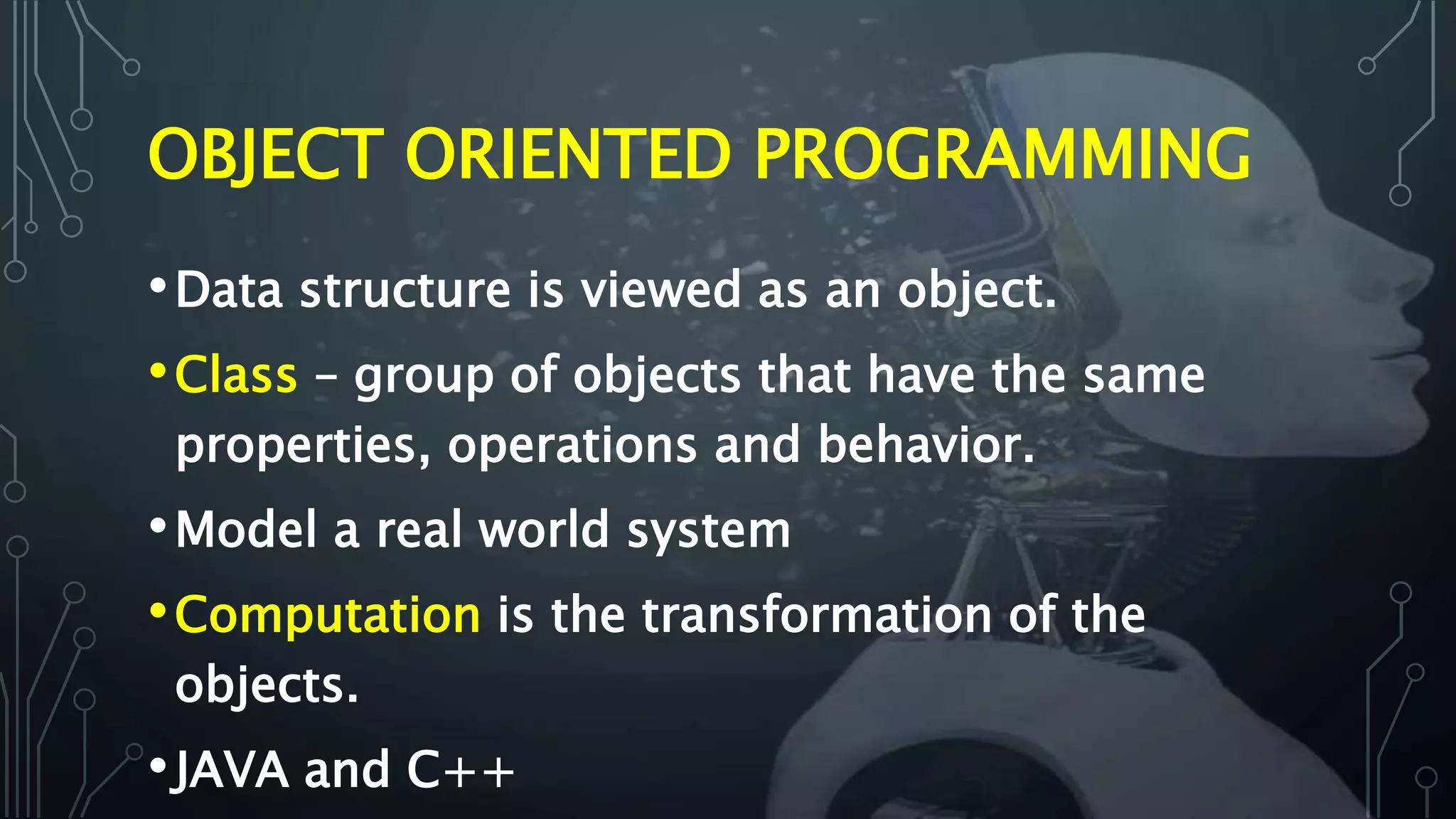 OBJECT ORIENTED PROGRAMMING

• Data structure is viewed as an object.

• Class – group of objects that have the same properties, operations and behavior.

• Model a real world system

• Computation is the transformation of the objects.

• JAVA and C++